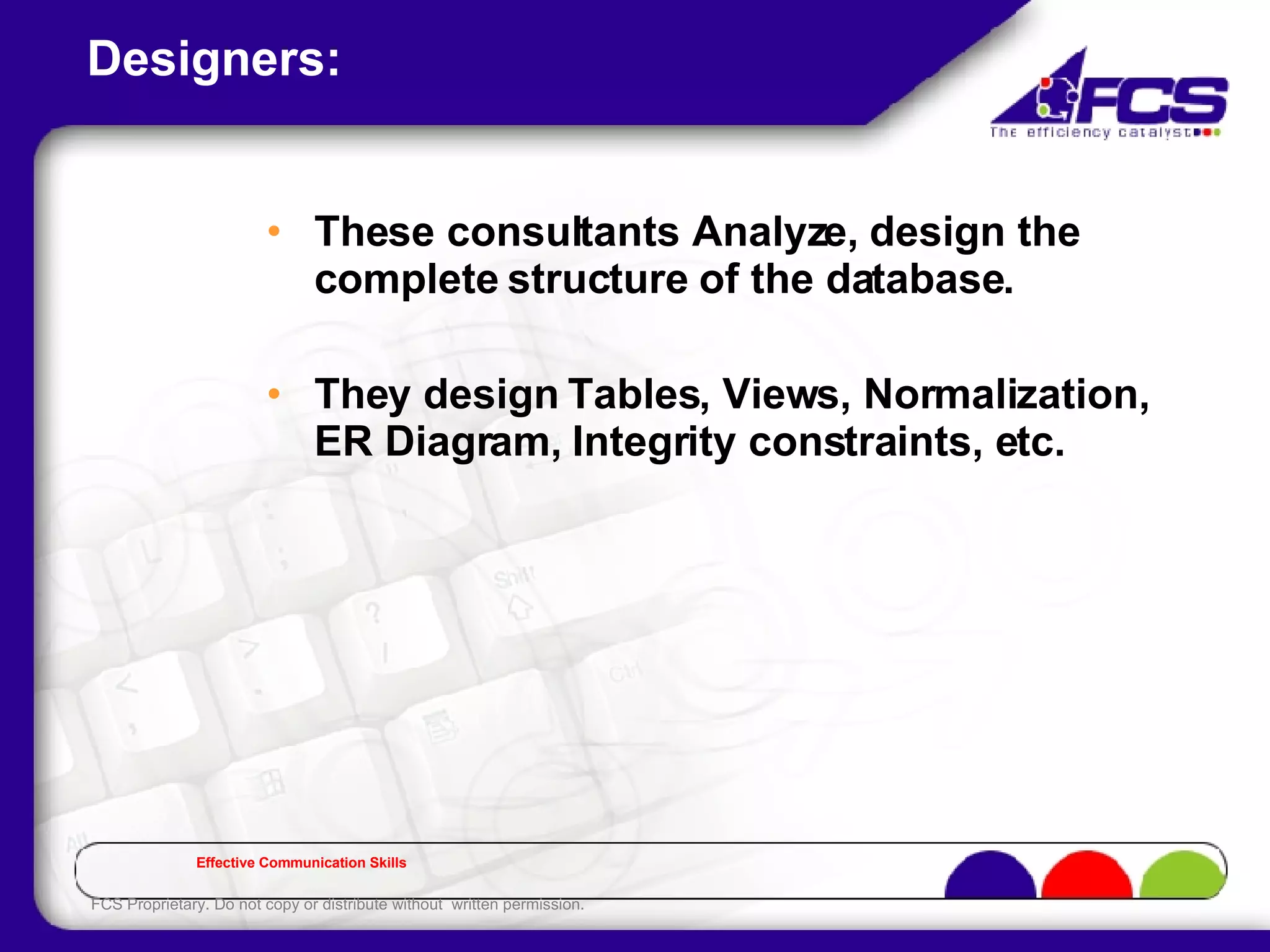 Designers:

FCS
The efficiency catalyst

• These consultants Analyze, design the complete structure of the database.

• They design Tables, Views, Normalization, ER Diagram, Integrity constraints, etc.

Effective Communication Skills

FCS Proprietary. Do not copy or distribute without written permission.